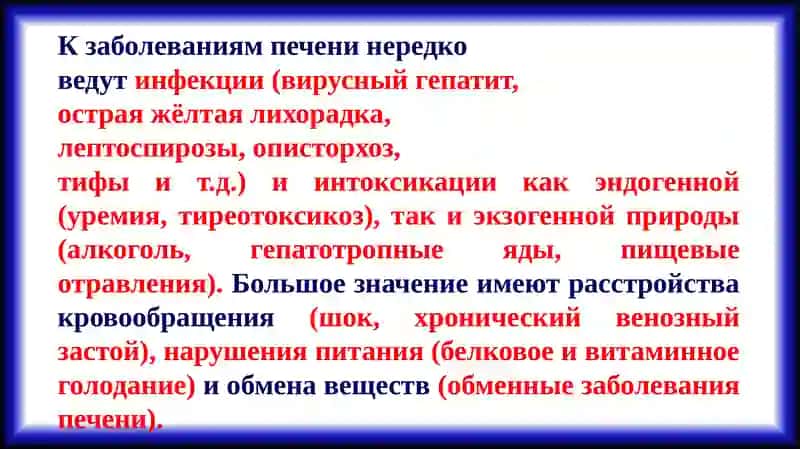 К заболеваниям печени нередко ведут инфекции (вирусный гепатит, острая жёлтая лихорадка, лептоспирозы, описторхоз, тифы и т.д.) и интоксикации как эндогенной (уремия, тиреотоксикоз), так и экзогенной природы (алкоголь, гепатотропные яды, пищевые отравления). Большое значение имеют расстройства кровообращения (шок, хронический венозный застой), нарушения питания (белковое и витаминное голодание) и обмена веществ (обменные заболевания печени).